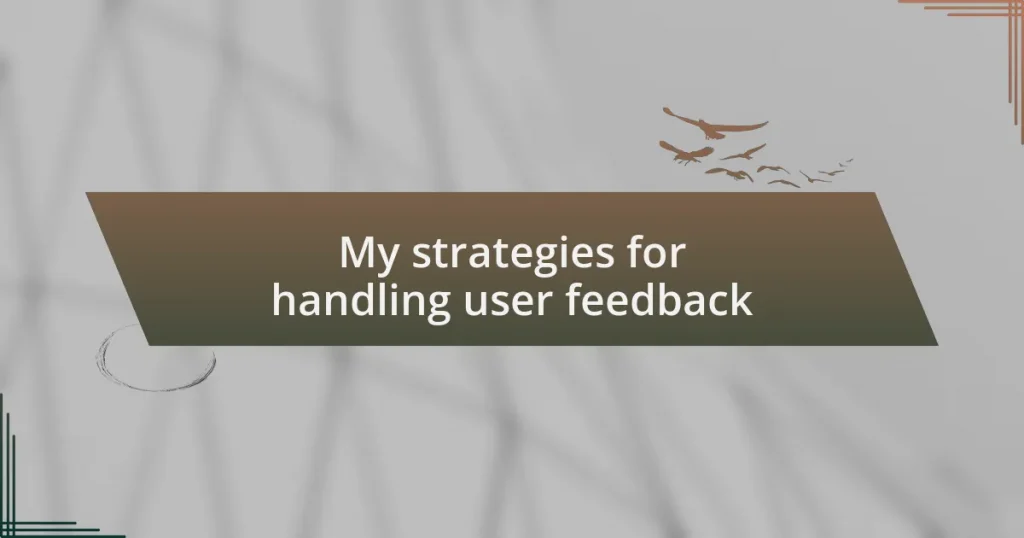 My strategies for handling user feedback